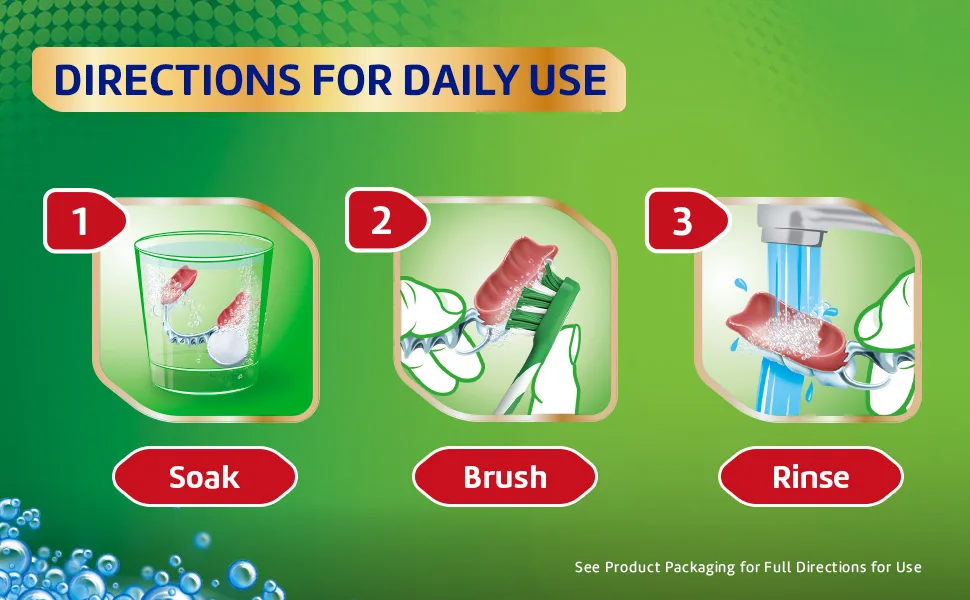 DIRECTIONS FOR DAILY USE

1

Soak

2

Brush

3

Rinse

See Product Packaging for Full Directions for Use